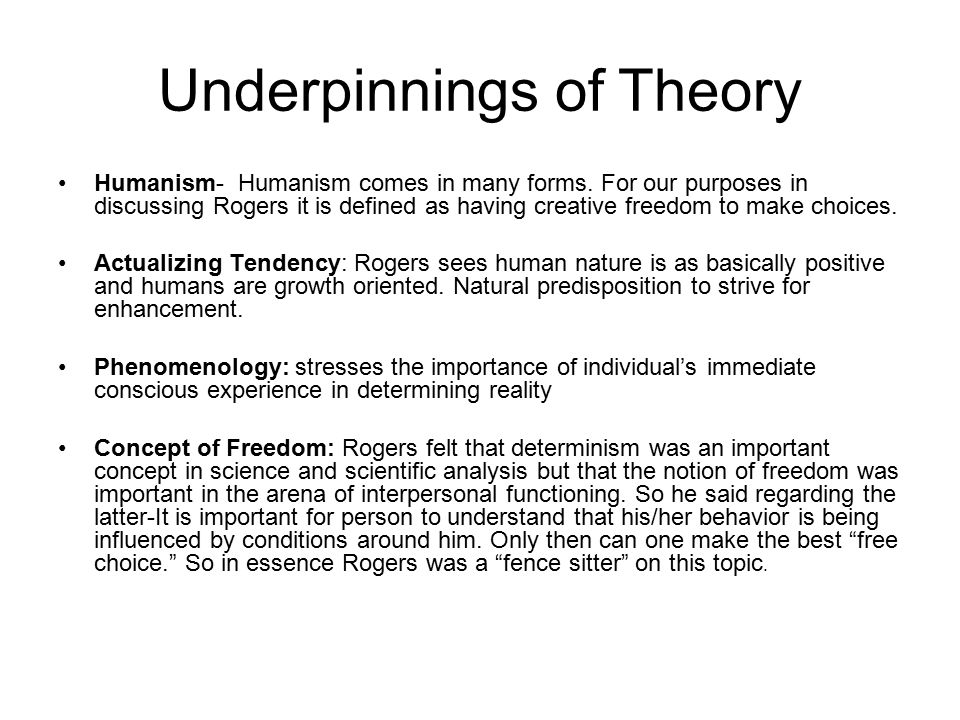 Underpinnings of Theory

• Humanism- Humanism comes in many forms. For our purposes in discussing Rogers it is defined as having creative freedom to make choices.

• Actualizing Tendency: Rogers sees human nature is as basically positive and humans are growth oriented. Natural predisposition to strive for enhancement.

• Phenomenology: stresses the importance of individual's immediate conscious experience in determining reality

• Concept of Freedom: Rogers felt that determinism was an important concept in science and scientific analysis but that the notion of freedom was important in the arena of interpersonal functioning. So he said regarding the latter-It is important for person to understand that his/her behavior is being influenced by conditions around him. Only then can one make the best "free choice." So in essence Rogers was a "fence sitter" on this topic.